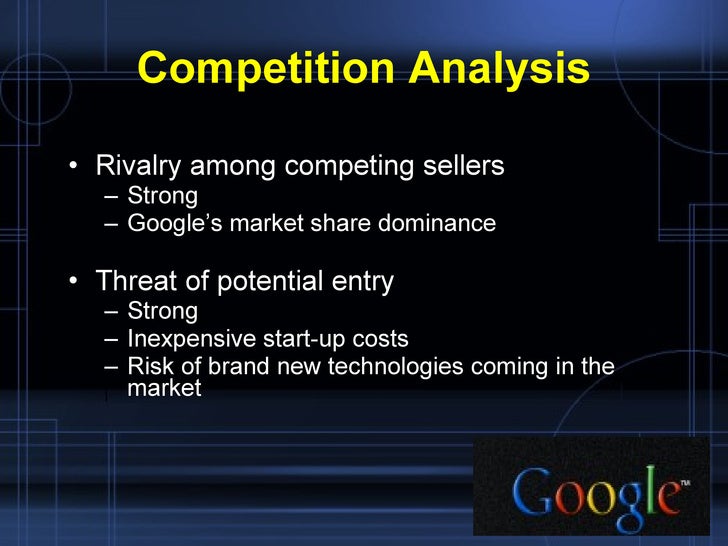 Competition Analysis

• Rivalry among competing sellers
– Strong
– Google's market share dominance

• Threat of potential entry
– Strong
– Inexpensive start-up costs
– Risk of brand new technologies coming in the market

Google™